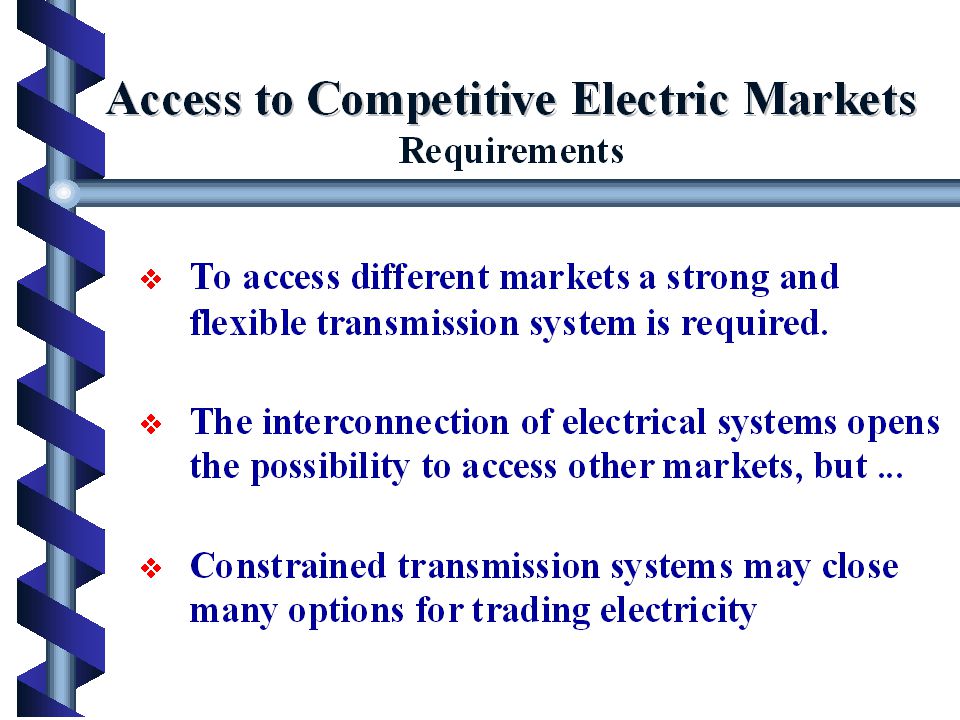 Access to Competitive Electric Markets
Requirements

❖ To access different markets a strong and flexible transmission system is required.

❖ The interconnection of electrical systems opens the possibility to access other markets, but ...

❖ Constrained transmission systems may close many options for trading electricity